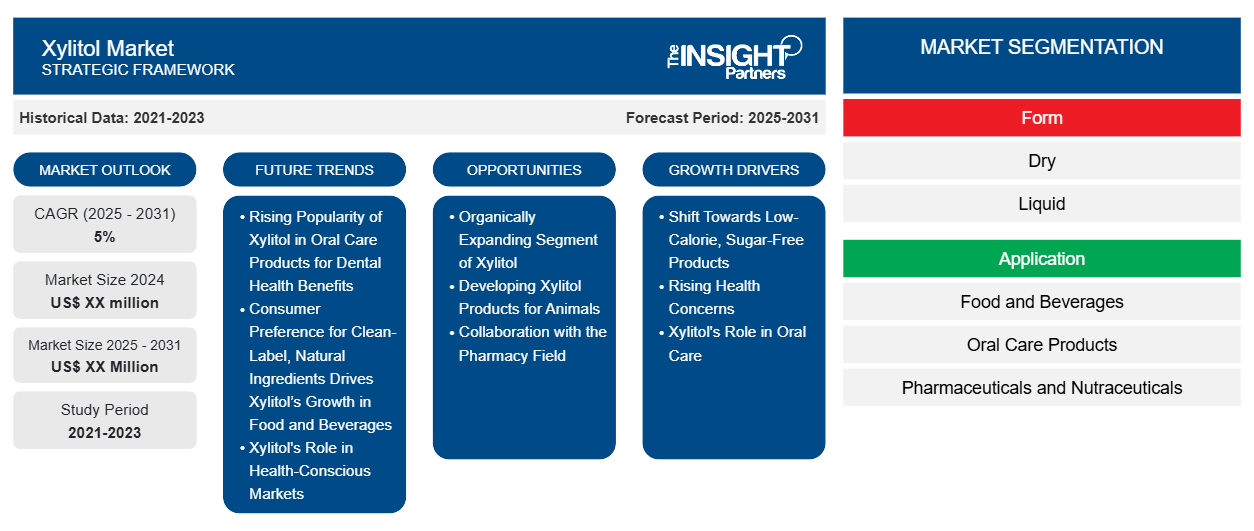 Xylitol Market
STRATEGIC FRAMEWORK

The INSIGHT Partners

Historical Data: 2021-2023

Forecast Period: 2025-2031

MARKET OUTLOOK

CAGR (2025 - 2031)
5%

Market Size 2024
US$ XX million

Market Size 2025 - 2031
US$ XX Million

Study Period
2021-2023

FUTURE TRENDS

• Rising Popularity of Xylitol in Oral Care Products for Dental Health Benefits
• Consumer Preference for Clean-Label, Natural Ingredients Drives Xylitol's Growth in Food and Beverages
• Xylitol's Role in Health-Conscious Markets

OPPORTUNITIES

• Organically Expanding Segment of Xylitol
• Developing Xylitol Products for Animals
• Collaboration with the Pharmacy Field

GROWTH DRIVERS

• Shift Towards Low-Calorie, Sugar-Free Products
• Rising Health Concerns
• Xylitol's Role in Oral Care

MARKET SEGMENTATION

Form

Dry

Liquid

Application

Food and Beverages

Oral Care Products

Pharmaceuticals and Nutraceuticals